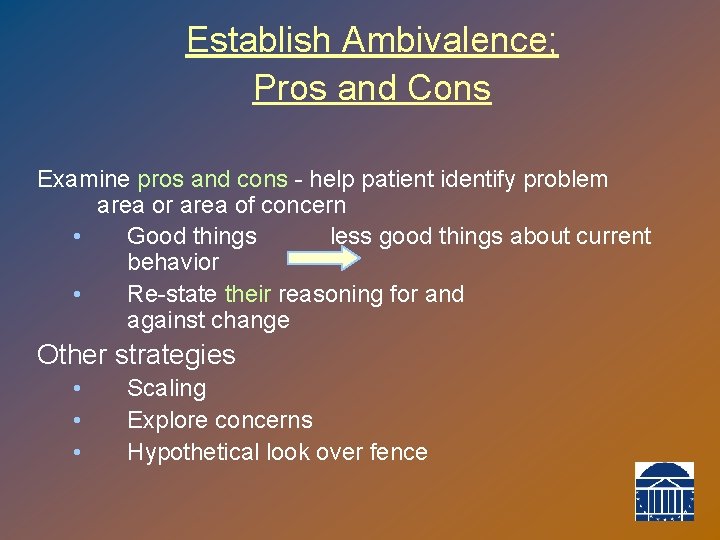 Establish Ambivalence;
Pros and Cons

Examine pros and cons - help patient identify problem area or area of concern

• Good things less good things about current behavior
• Re-state their reasoning for and against change

Other strategies

• Scaling
• Explore concerns
• Hypothetical look over fence